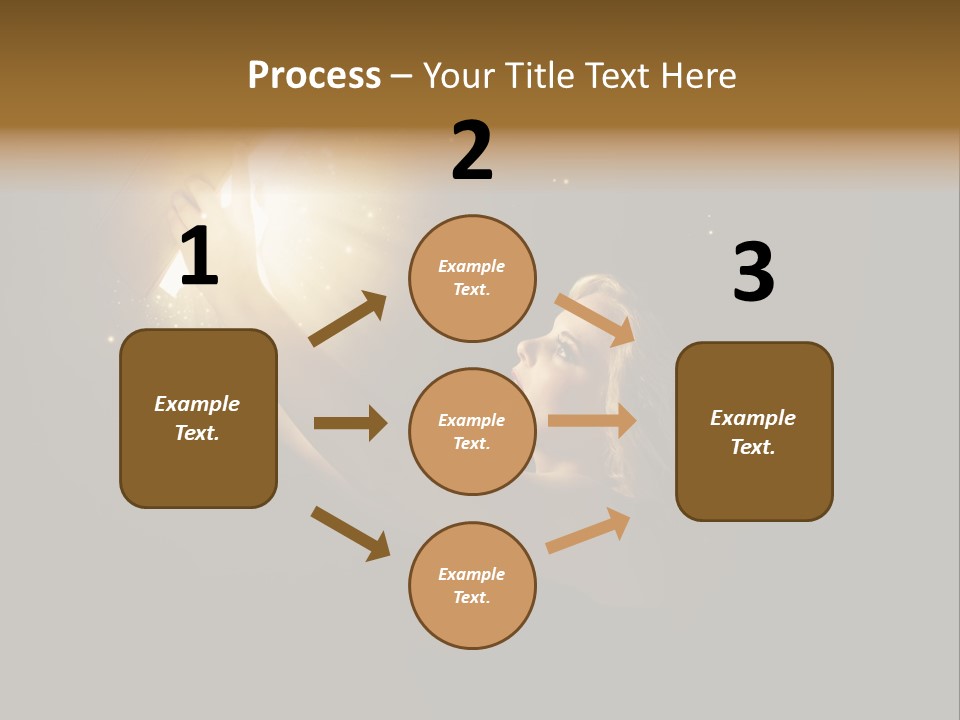 Process – Your Title Text Here

1

Example Text.

2

Example Text.

Example Text.

Example Text.

3

Example Text.